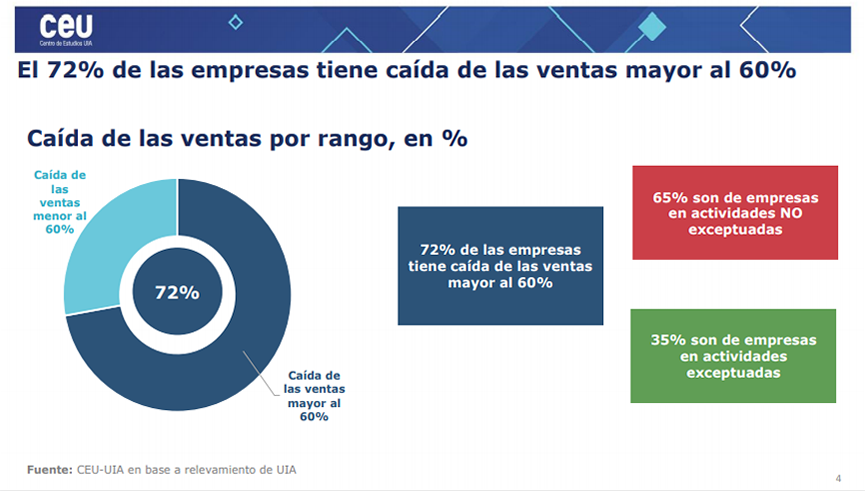 ceu
Centro de Estudios UIA

El 72% de las empresas tiene caída de las ventas mayor al 60%

Caída de las ventas por rango, en %

Caída de las ventas menor al 60%

72%

Caída de las ventas mayor al 60%

72% de las empresas tiene caída de las ventas mayor al 60%

65% son de empresas en actividades NO exceptuadas

35% son de empresas en actividades exceptuadas

Fuente: CEU-UIA en base a relevamiento de UIA

4